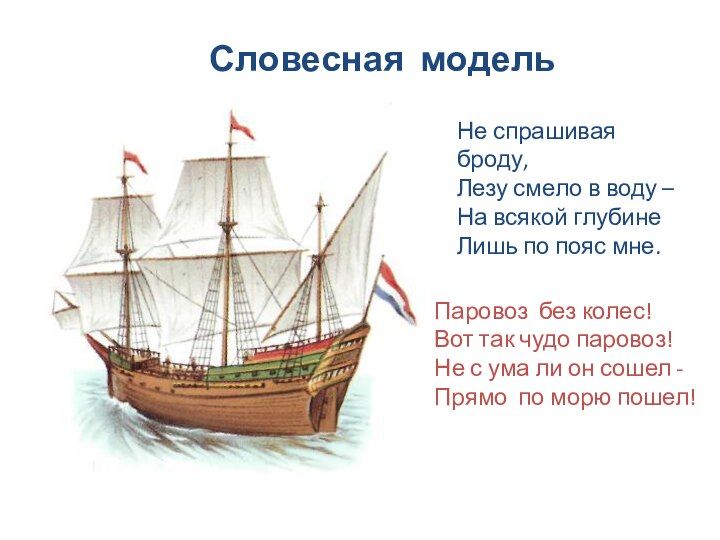 Словесная модель

Не спрашивая броду,
Лезу смело в воду –
На всякой глубине
Лишь по пояс мне.

Паровоз без колес!
Вот так чудо паровоз!
Не с ума ли он сошел -
Прямо по морю пошел!